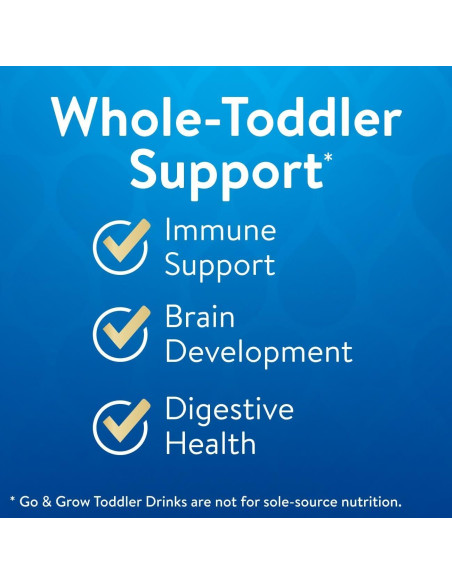 Whole-Toddler Support*

Immune Support

Brain Development

Digestive Health

* Go & Grow Toddler Drinks are not for sole-source nutrition.